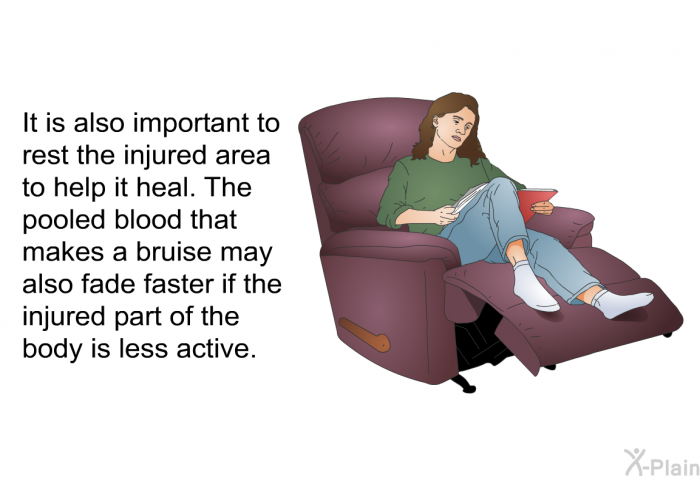 It is also important to rest the injured area to help it heal. The pooled blood that makes a bruise may also fade faster if the injured part of the body is less active.

X-Plain